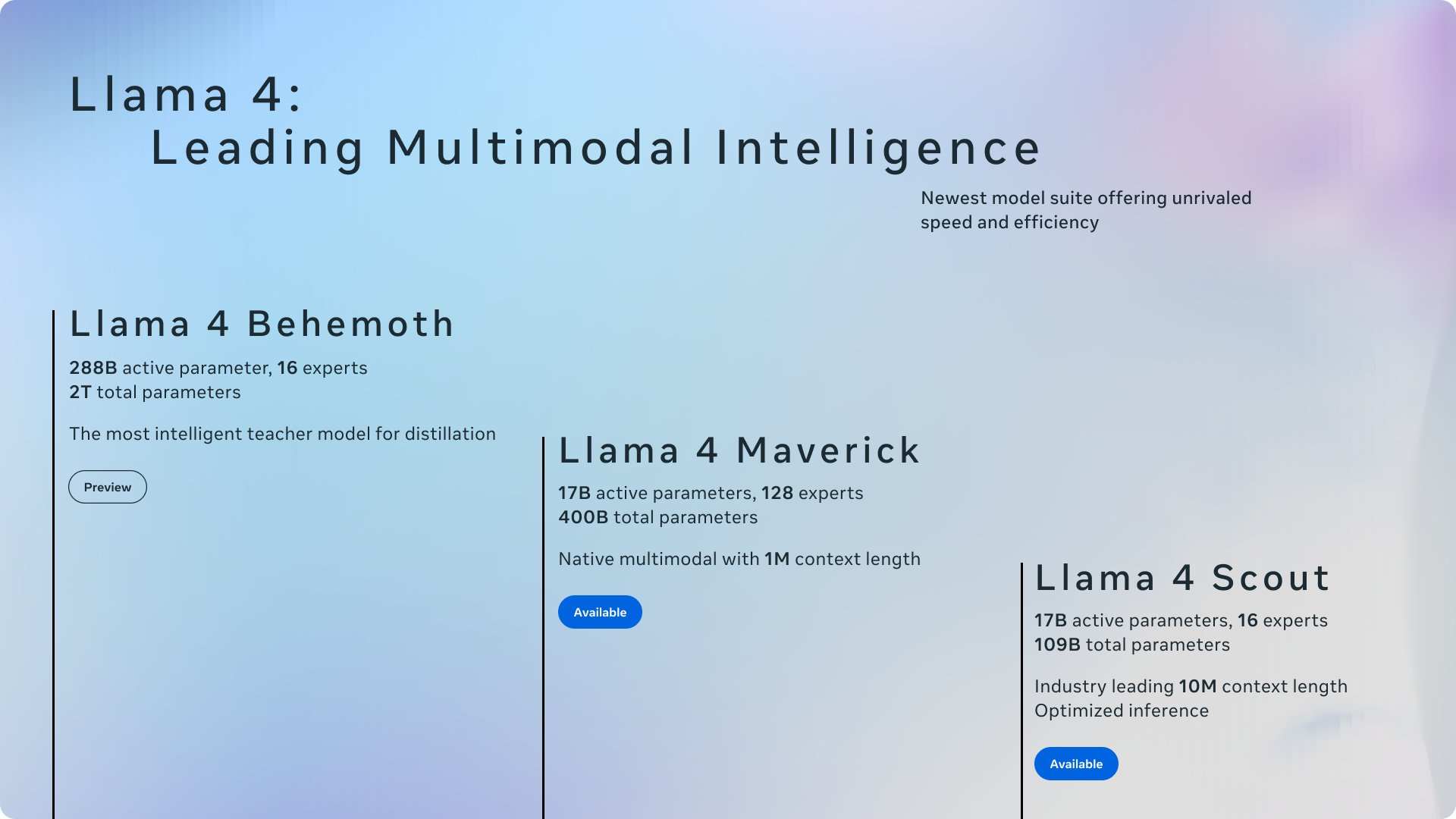 Llama 4:
Leading Multimodal Intelligence

Newest model suite offering unrivaled speed and efficiency

Llama 4 Behemoth

288B active parameter, 16 experts
2T total parameters

The most intelligent teacher model for distillation

Preview

Llama 4 Maverick

17B active parameters, 128 experts
400B total parameters

Native multimodal with 1M context length

Available

Llama 4 Scout

17B active parameters, 16 experts
109B total parameters

Industry leading 10M context length
Optimized inference

Available